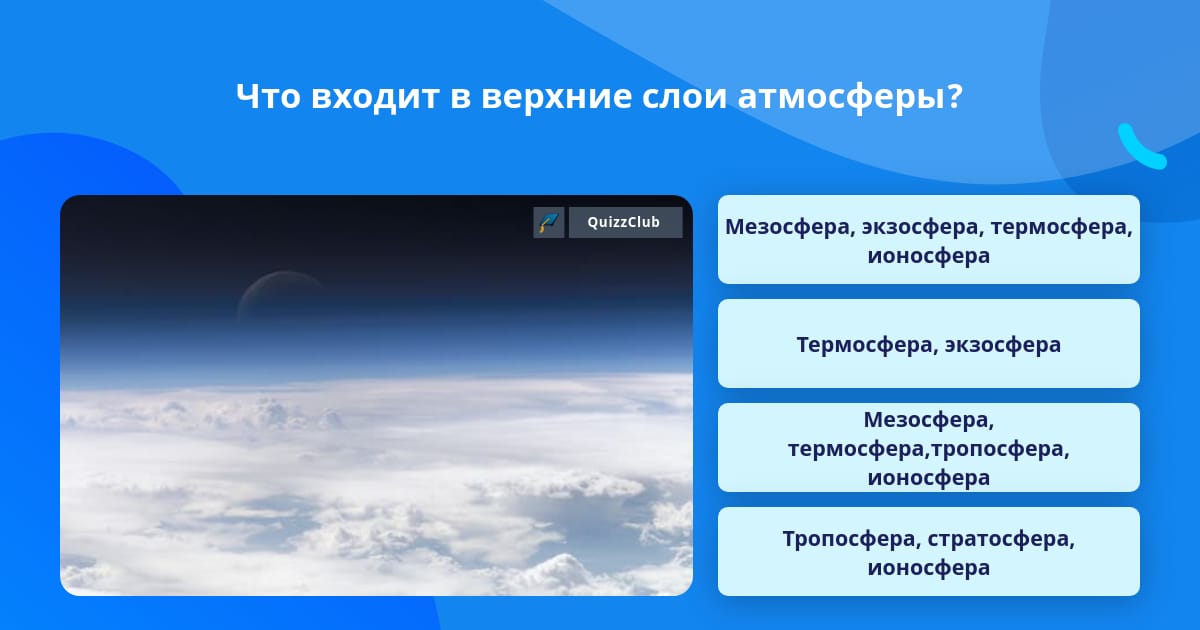 Что входит в верхние слои атмосферы?

QuizzClub

Мезосфера, экзосфера, термосфера, ионосфера

Термосфера, экзосфера

Мезосфера, термосфера,тропосфера, ионосфера

Тропосфера, стратосфера, ионосфера